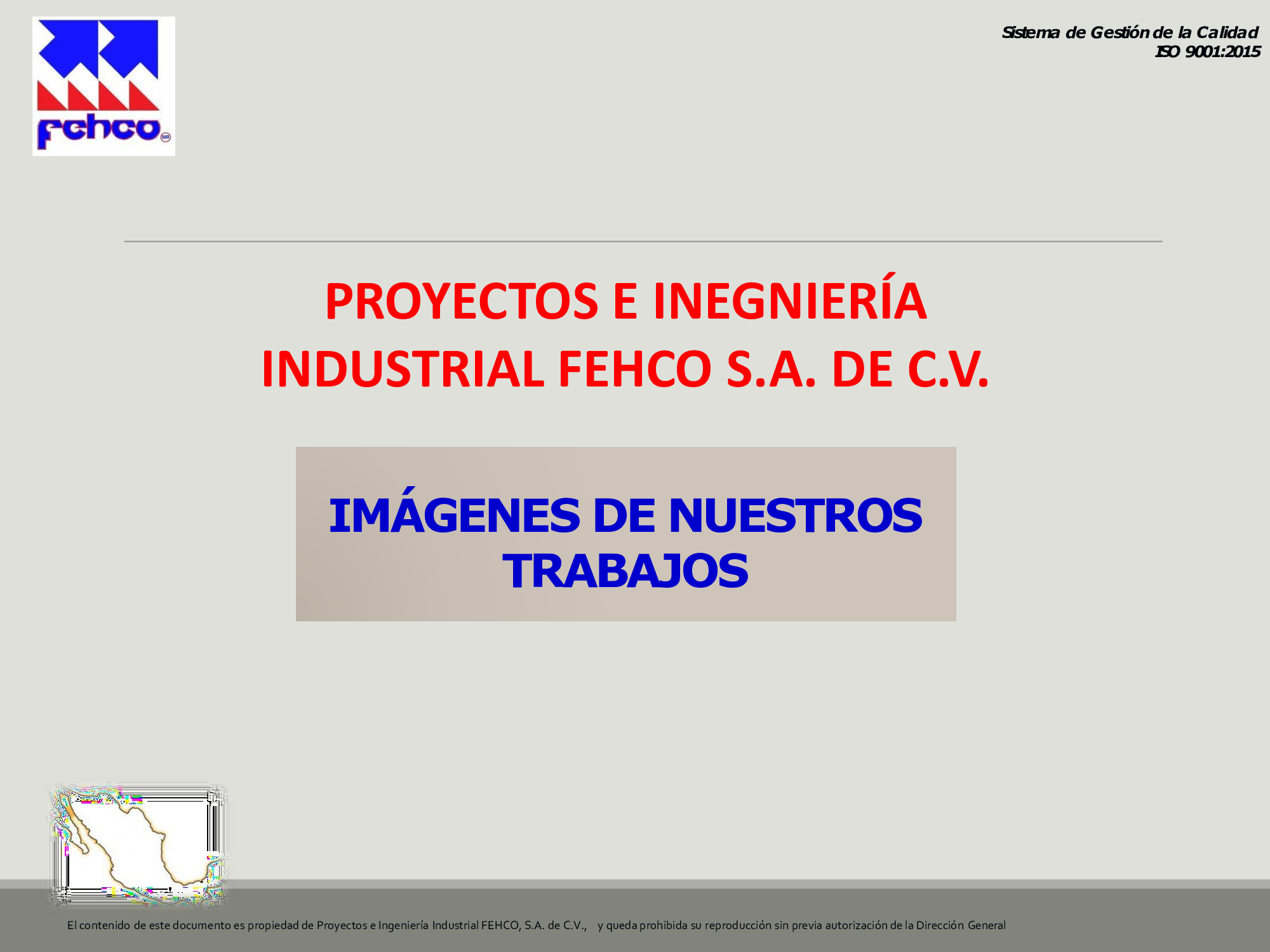 fehco MR

Sistema de Gestión de la Calidad
ISO 9001:2015

PROYECTOS E INEGNIERÍA INDUSTRIAL FEHCO S.A. DE C.V.

IMÁGENES DE NUESTROS TRABAJOS

El contenido de este documento es propiedad de Proyectos e Ingeniería Industrial FEHCO, S.A. de C.V., y queda prohibida su reproducción sin previa autorización de la Dirección General